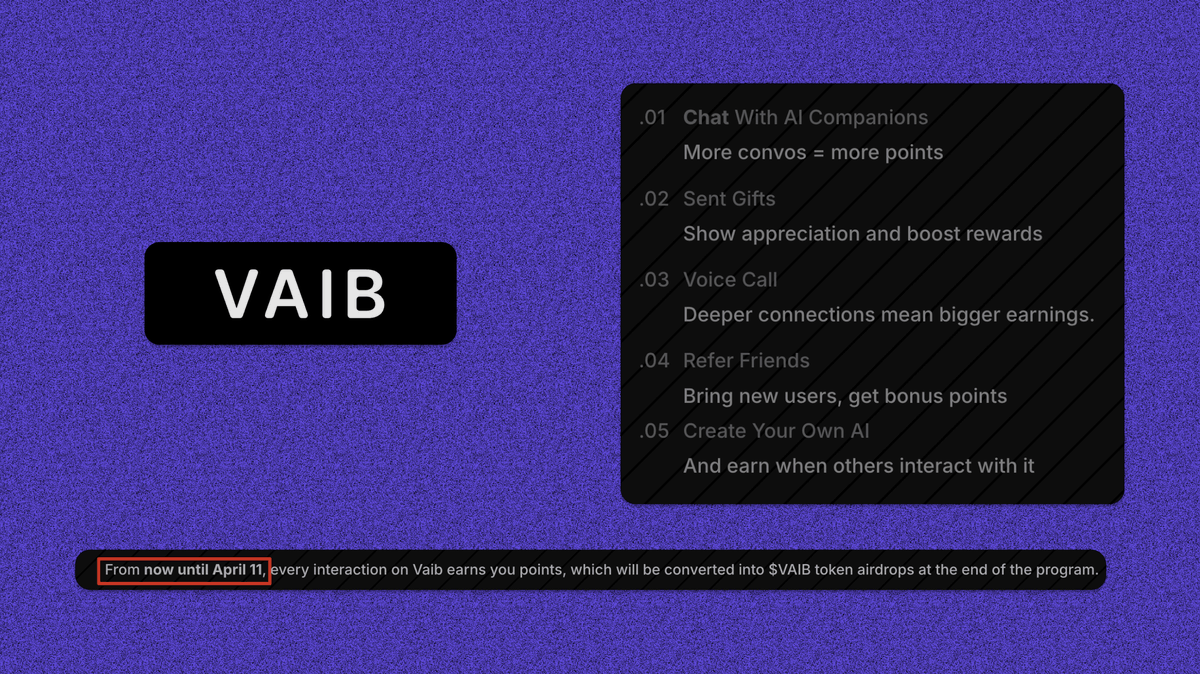 VAIB

.01 Chat With AI Companions
More convos = more points

.02 Sent Gifts
Show appreciation and boost rewards

.03 Voice Call
Deeper connections mean bigger earnings.

.04 Refer Friends
Bring new users, get bonus points

.05 Create Your Own AI
And earn when others interact with it

From now until April 11, every interaction on Vaib earns you points, which will be converted into $VAIB token airdrops at the end of the program.